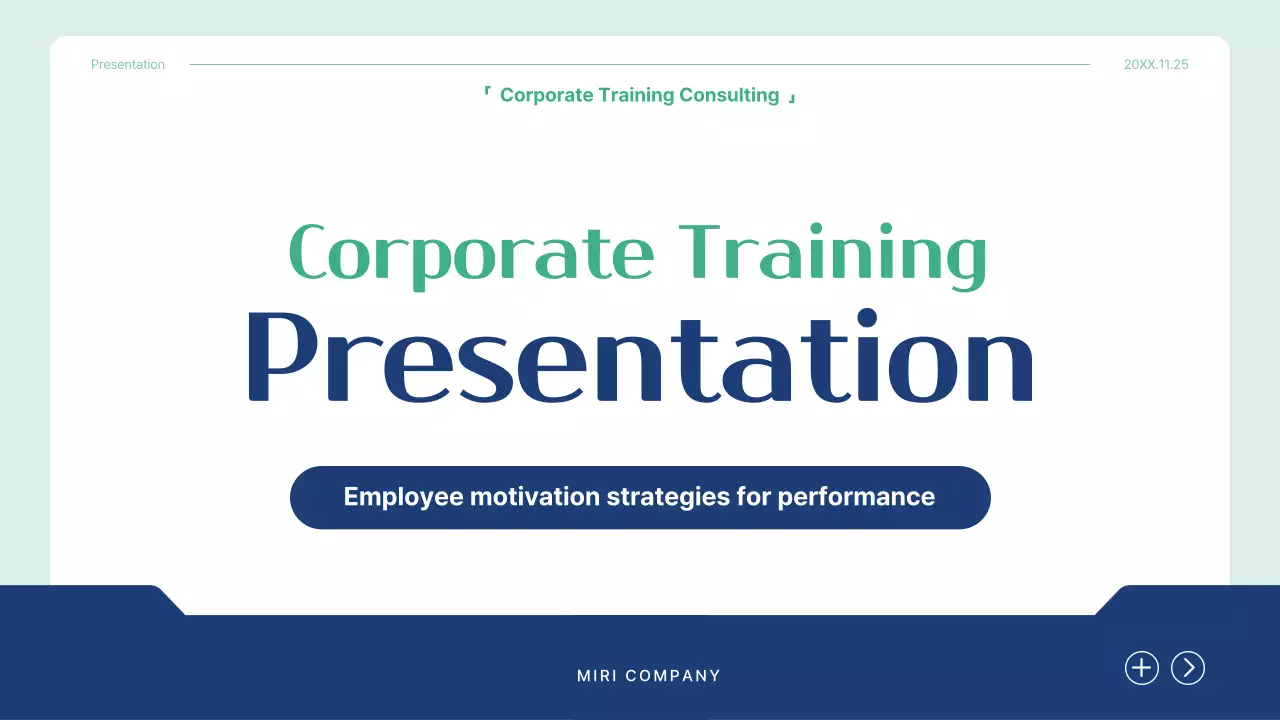 Presentation

20XX.11.25

『 Corporate Training Consulting 』

Corporate Training

Presentation

Employee motivation strategies for performance

MIRI COMPANY